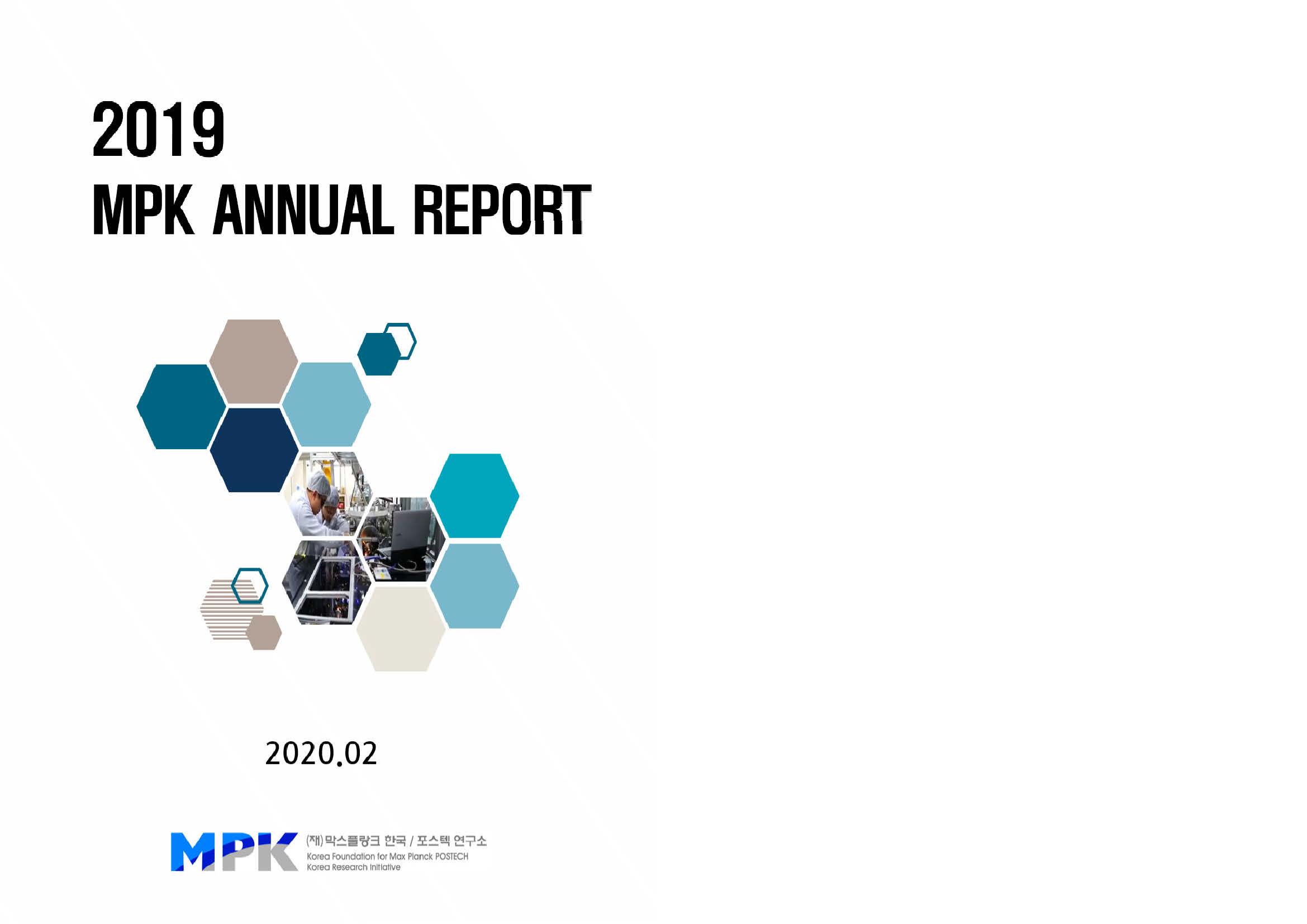 2019
MPK ANNUAL REPORT

2020.02

MPK (재) 막스플랑크 한국 / 포스텍 연구소
Korea Foundation for Max Planck POSTECH
Korea Research Initiative